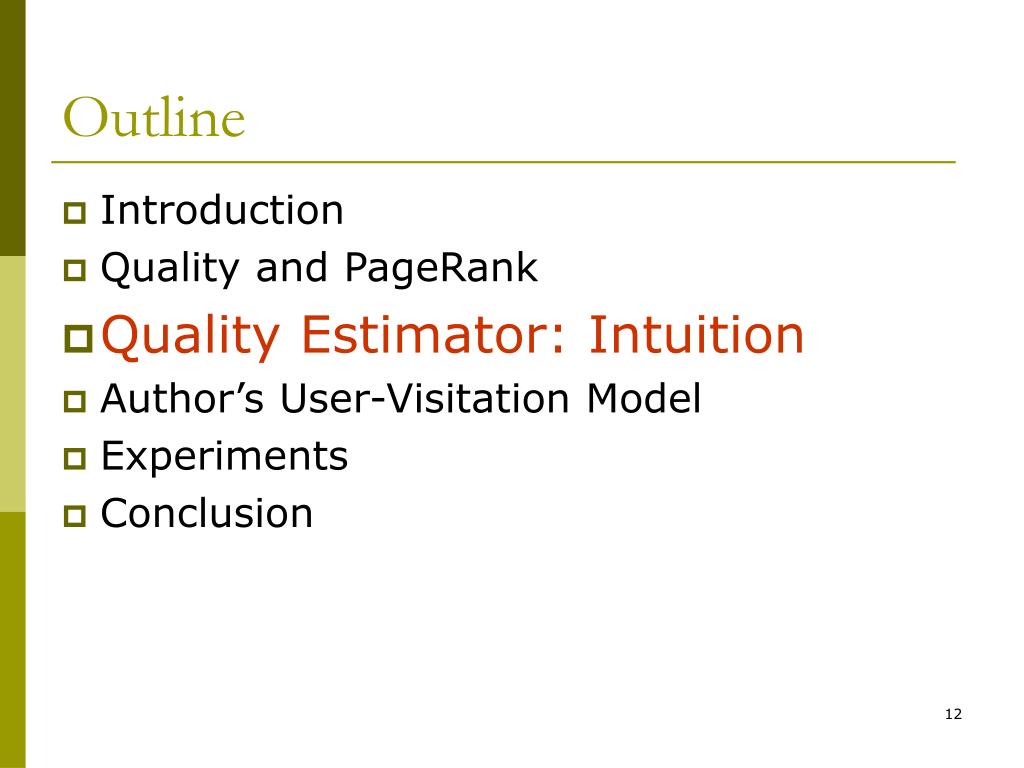 Outline

- Introduction
- Quality and PageRank
- Quality Estimator: Intuition
- Author's User-Visitation Model
- Experiments
- Conclusion

12